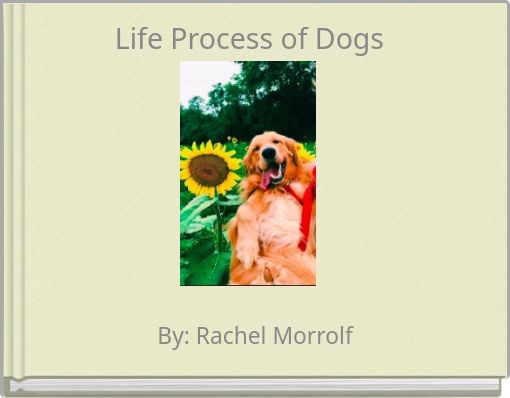 Life Process of Dogs

By: Rachel Morrolf